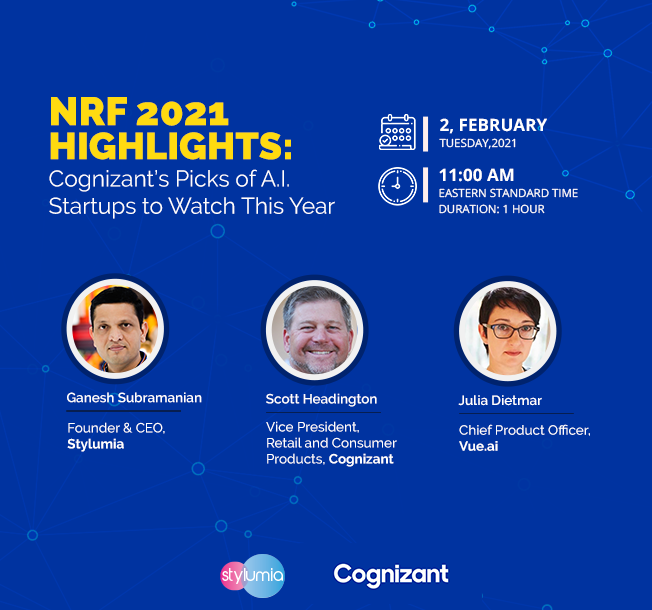 NRF 2021 HIGHLIGHTS:
Cognizant's Picks of A.I. Startups to Watch This Year

2, FEBRUARY
TUESDAY,2021

11:00 AM
EASTERN STANDARD TIME
DURATION: 1 HOUR

Ganesh Subramanian

Founder & CEO,
Stylumia

Scott Headington

Vice President,
Retail and Consumer Products, Cognizant

Julia Dietmar

Chief Product Officer,
Vue.ai

stylumia

Cognizant